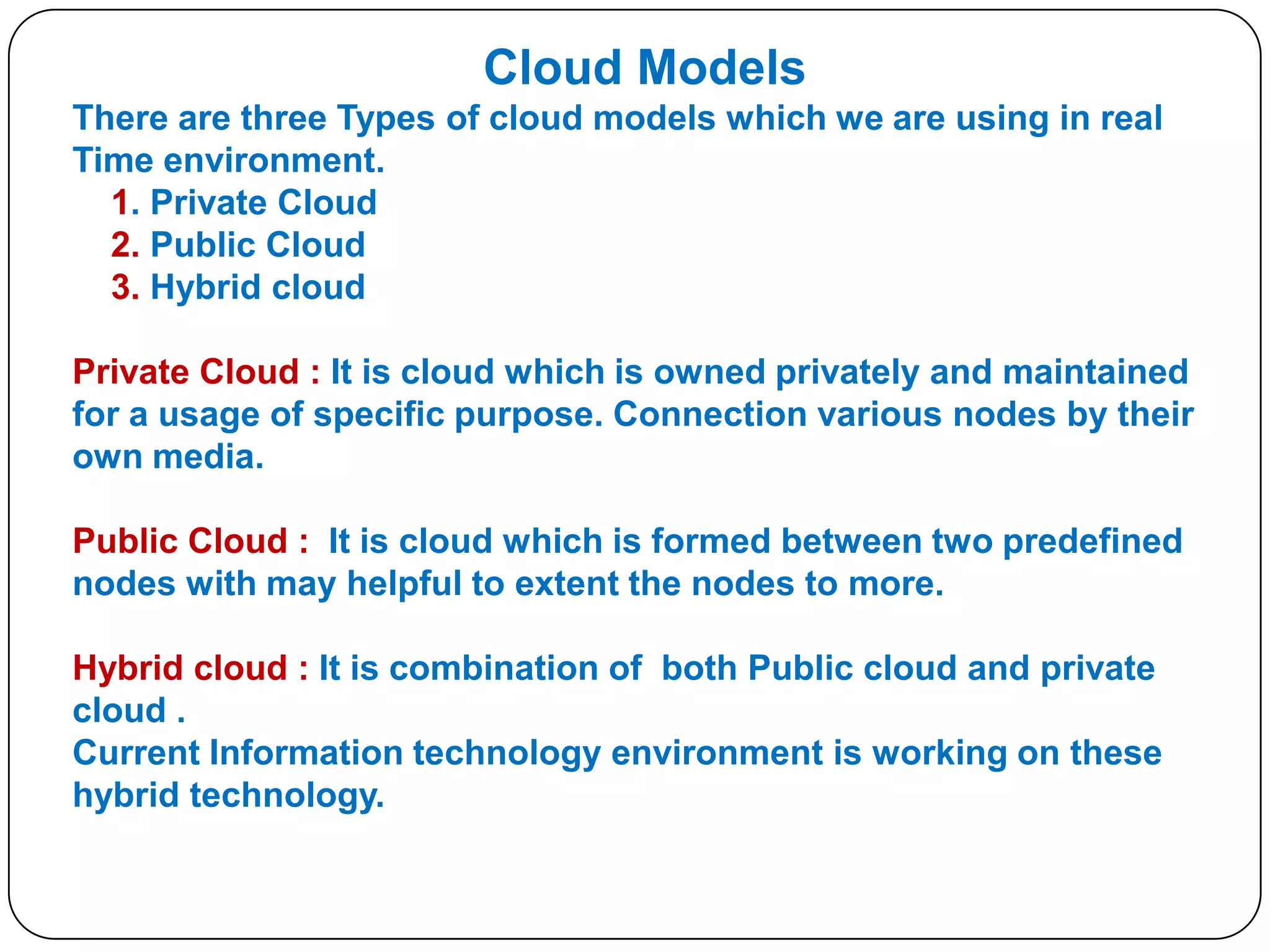 Cloud Models

There are three Types of cloud models which we are using in real Time environment.

1. Private Cloud
2. Public Cloud
3. Hybrid cloud

Private Cloud : It is cloud which is owned privately and maintained for a usage of specific purpose. Connection various nodes by their own media.

Public Cloud : It is cloud which is formed between two predefined nodes with may helpful to extent the nodes to more.

Hybrid cloud : It is combination of both Public cloud and private cloud .
Current Information technology environment is working on these hybrid technology.